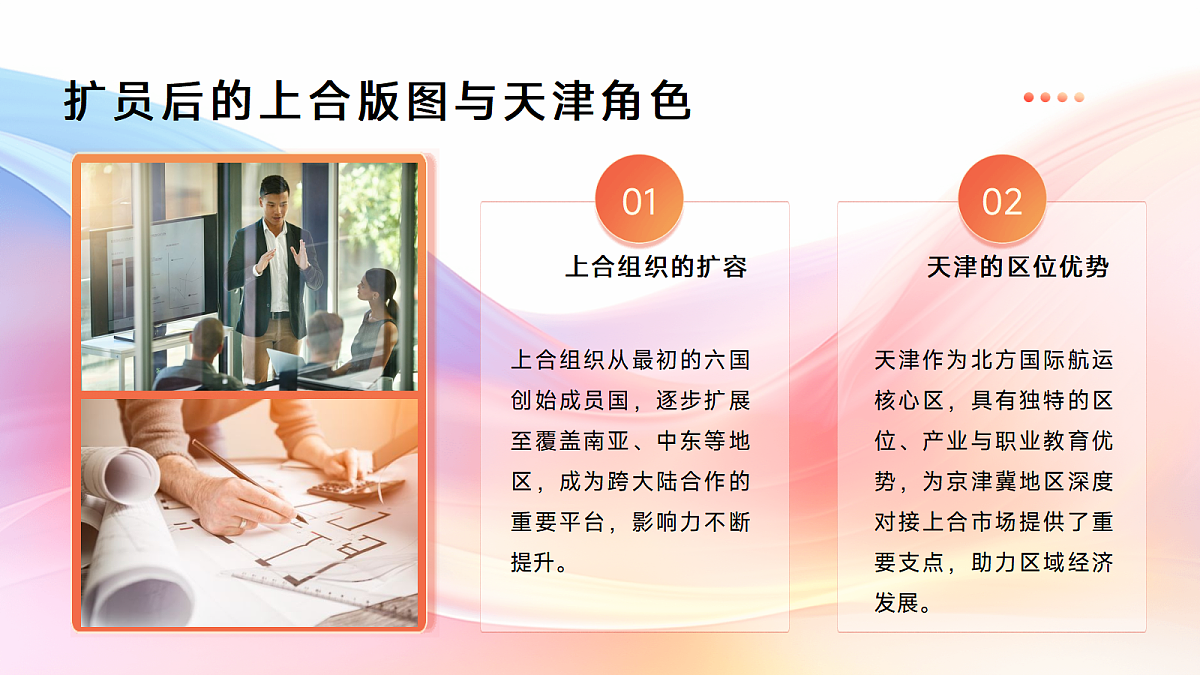 扩员后的上合版图与天津角色

01

上合组织的扩容

上合组织从最初的六国创始成员国，逐步扩展至覆盖南亚、中东等地区，成为跨大陆合作的重要平台，影响力不断提升。

02

天津的区位优势

天津作为北方国际航运核心区，具有独特的区位、产业与职业教育优势，为京津冀地区深度对接上合市场提供了重要支点，助力区域经济发展。